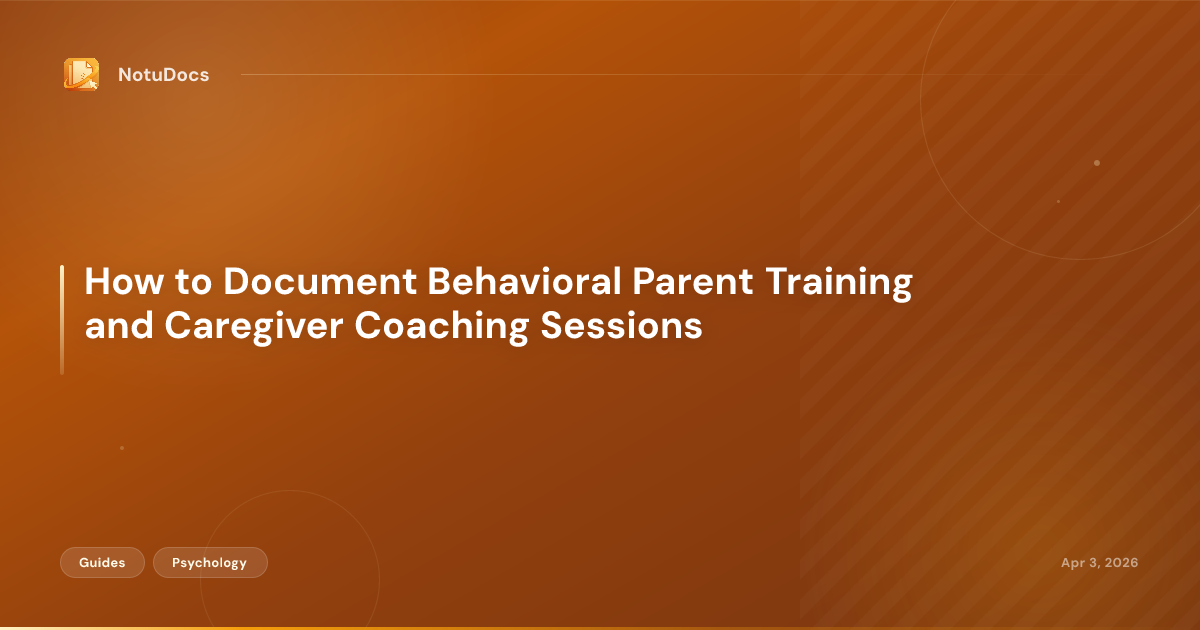 NotuDocs

How to Document Behavioral Parent Training and Caregiver Coaching Sessions

Guides
Psychology

Apr 3, 2026